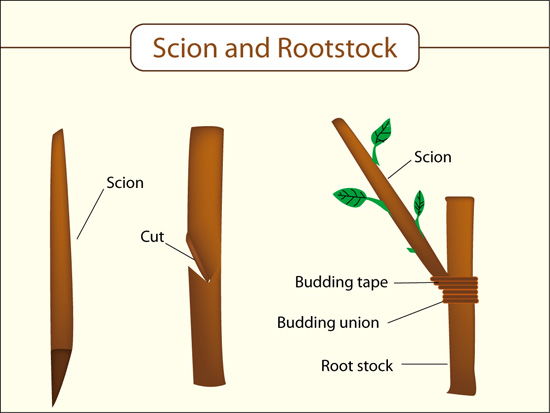 Scion and Rootstock

Scion

Cut

Scion

Budding tape

Budding union

Root stock